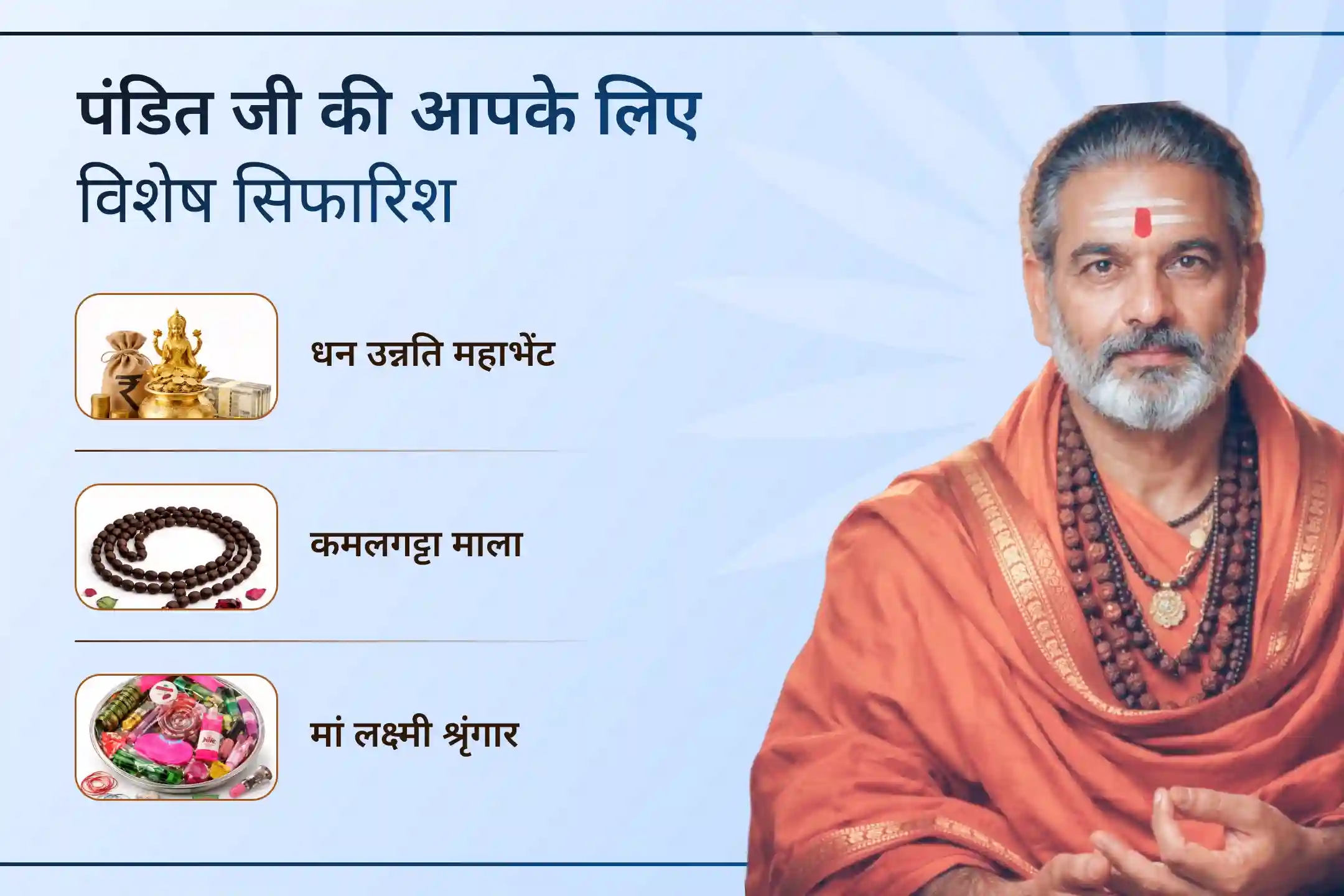 पंडित जी की आपके लिए
विशेष सिफारिश

धन उन्नति महाभेंट

कमलगट्टा माला

मां लक्ष्मी श्रृंगार